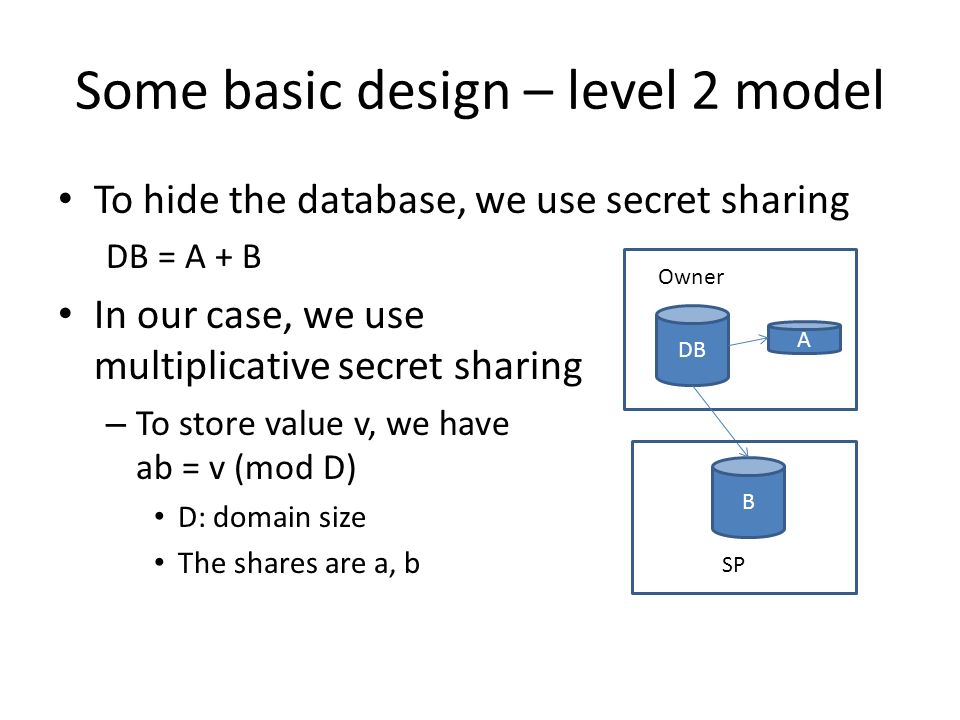 Some basic design – level 2 model

• To hide the database, we use secret sharing
DB = A + B

• In our case, we use multiplicative secret sharing
– To store value v, we have ab = v (mod D)
• D: domain size
• The shares are a, b

Owner

DB

A

B

SP